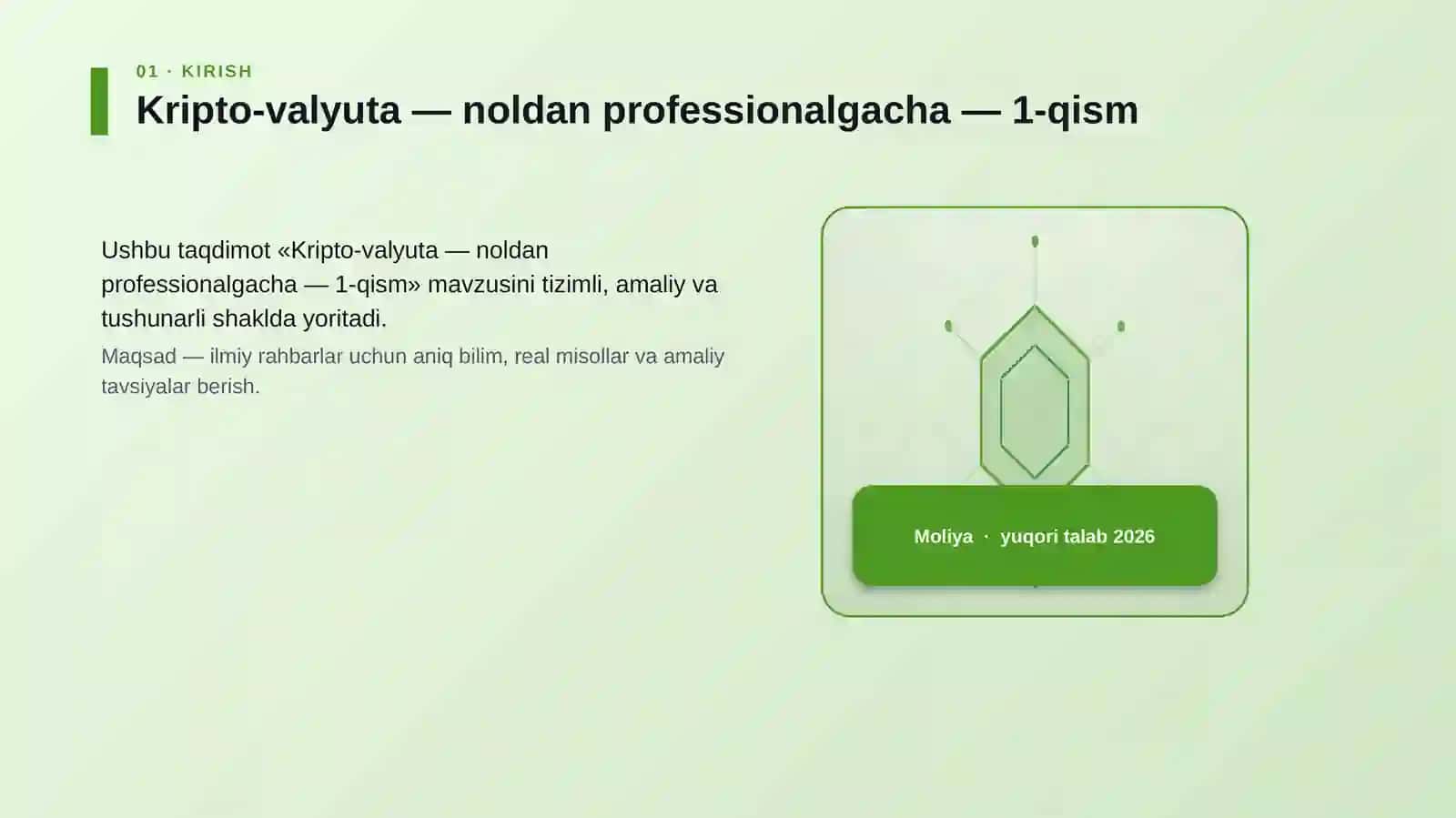 01 · KIRISH

Kripto-valyuta — noldan professionalgacha — 1-qism

Ushbu taqdimot «Kripto-valyuta — noldan professionalgacha — 1-qism» mavzusini tizimli, amaliy va tushunarli shaklda yoritadi.

Maqsad — ilmiy rahbarlar uchun aniq bilim, real misollar va amaliy tavsiyalar berish.

Moliya · yuqori talab 2026